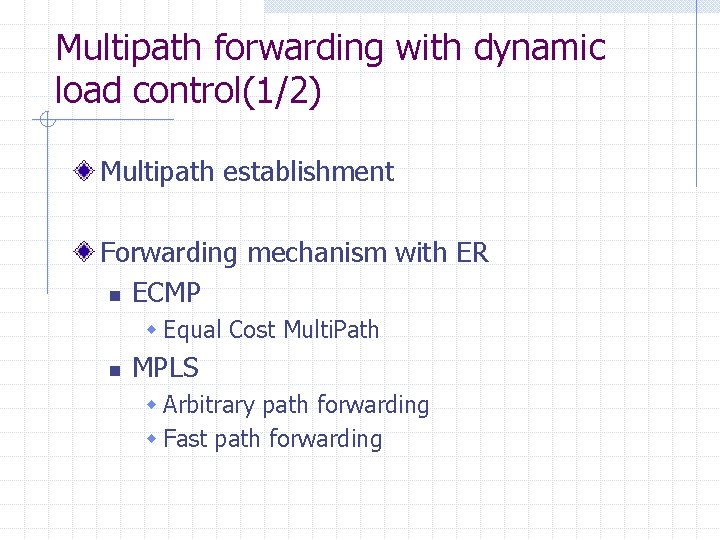 Multipath forwarding with dynamic load control(1/2)

Multipath establishment

Forwarding mechanism with ER

ECMP

Equal Cost MultiPath

MPLS

Arbitrary path forwarding

Fast path forwarding